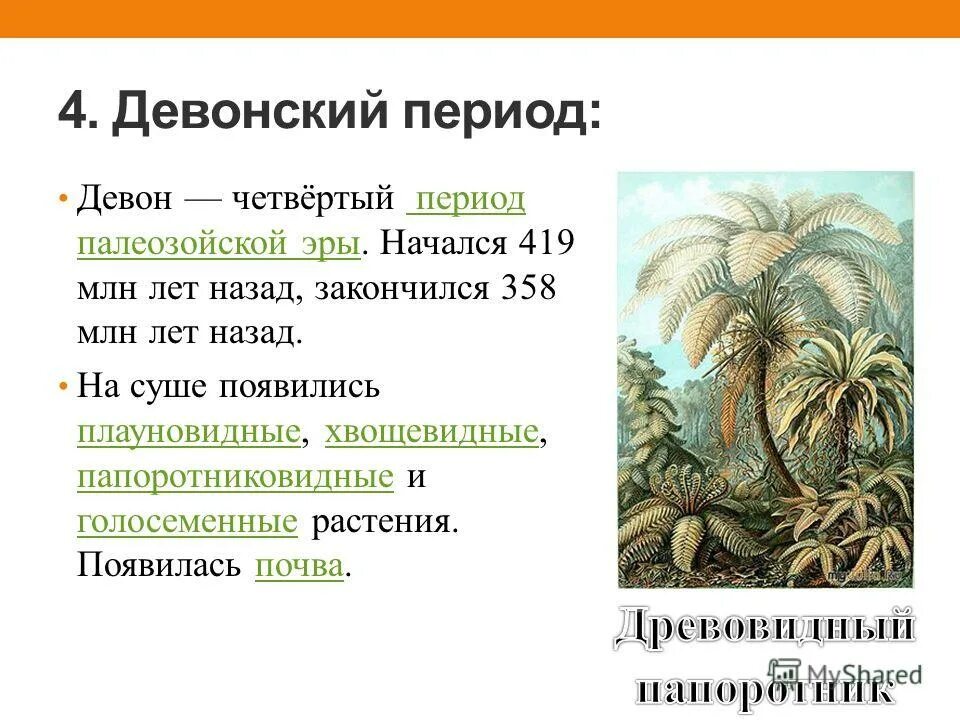 4. Девонский период:

• Девон — четвёртый период палеозойской эры. Начался 419 млн лет назад, закончился 358 млн лет назад.

• На суше появились плауновидные, хвощевидные, папоротниковидные и голосеменные растения. Появилась почва.

Древовидный папоротник

MyShared